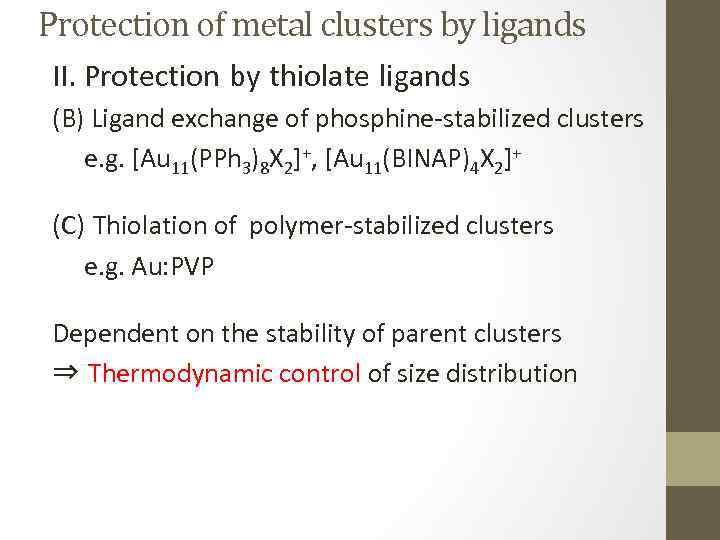 Protection of metal clusters by ligands

II. Protection by thiolate ligands

(B) Ligand exchange of phosphine-stabilized clusters

e.g. $[Au_{11}(PPh_3)_8X_2]^+$, $[Au_{11}(BINAP)_4X_2]^+$

(C) Thiolation of polymer-stabilized clusters

e.g. Au:PVP

Dependent on the stability of parent clusters

⇒ Thermodynamic control of size distribution